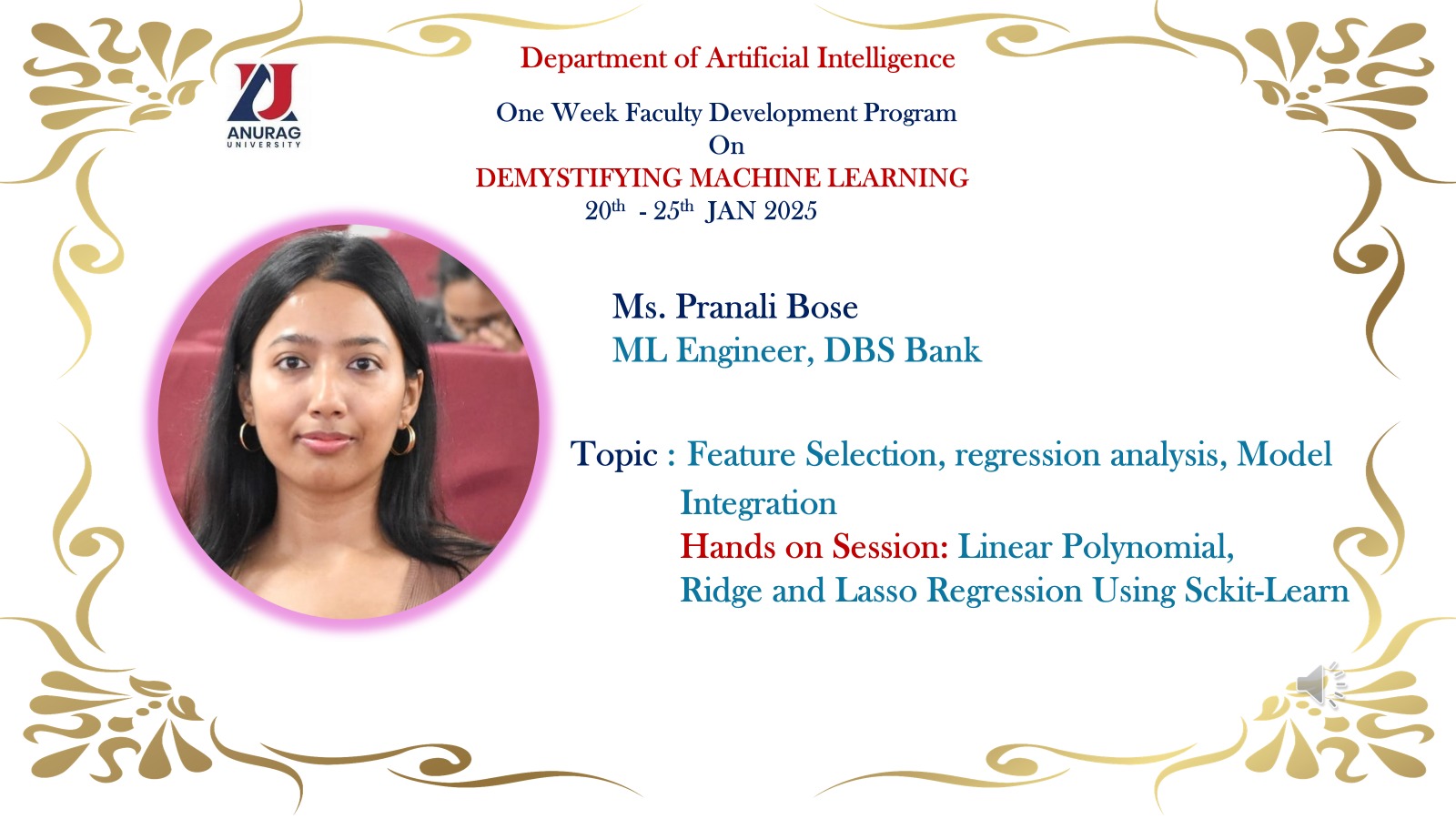 ANURAG UNIVERSITY

Department of Artificial Intelligence

One Week Faculty Development Program
On
DEMYSTIFYING MACHINE LEARNING
$20^{th}$ - $25^{th}$ JAN 2025

Ms. Pranali Bose
ML Engineer, DBS Bank

Topic : Feature Selection, regression analysis, Model Integration
Hands on Session: Linear Polynomial, Ridge and Lasso Regression Using Sckit-Learn